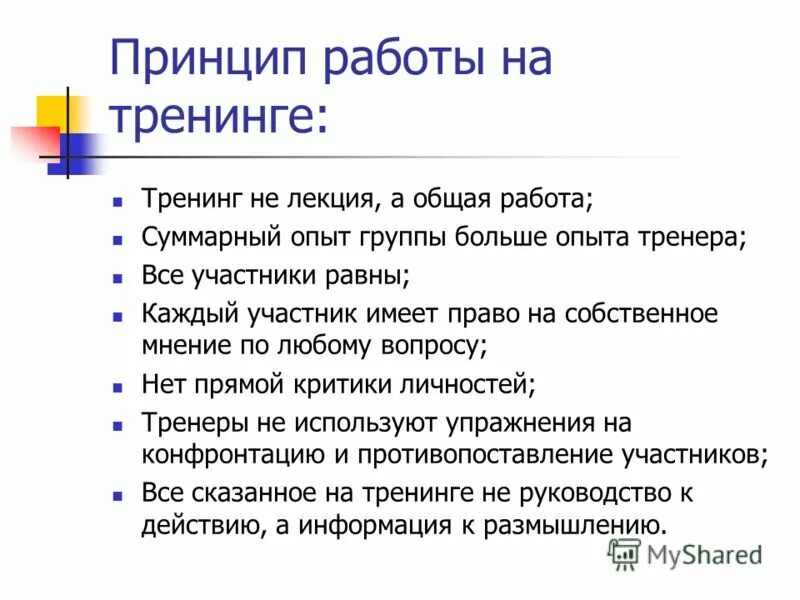 Принцип работы на тренинге:

- Тренинг не лекция, а общая работа;
- Суммарный опыт группы больше опыта тренера;
- Все участники равны;
- Каждый участник имеет право на собственное мнение по любому вопросу;
- Нет прямой критики личностей;
- Тренеры не используют упражнения на конфронтацию и противопоставление участников;
- Все сказанное на тренинге не руководство к действию, а информация к размышлению.

MyShared